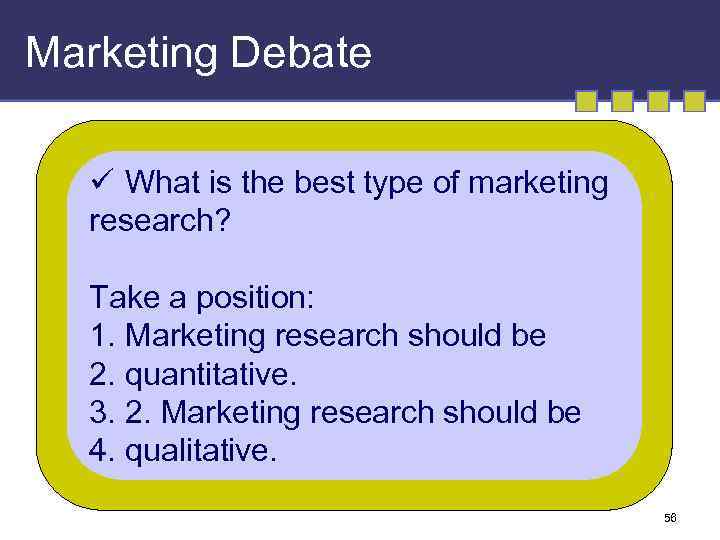 Marketing Debate

✓ What is the best type of marketing research?

Take a position:
1. Marketing research should be
2. quantitative.
3. 2. Marketing research should be
4. qualitative.

56